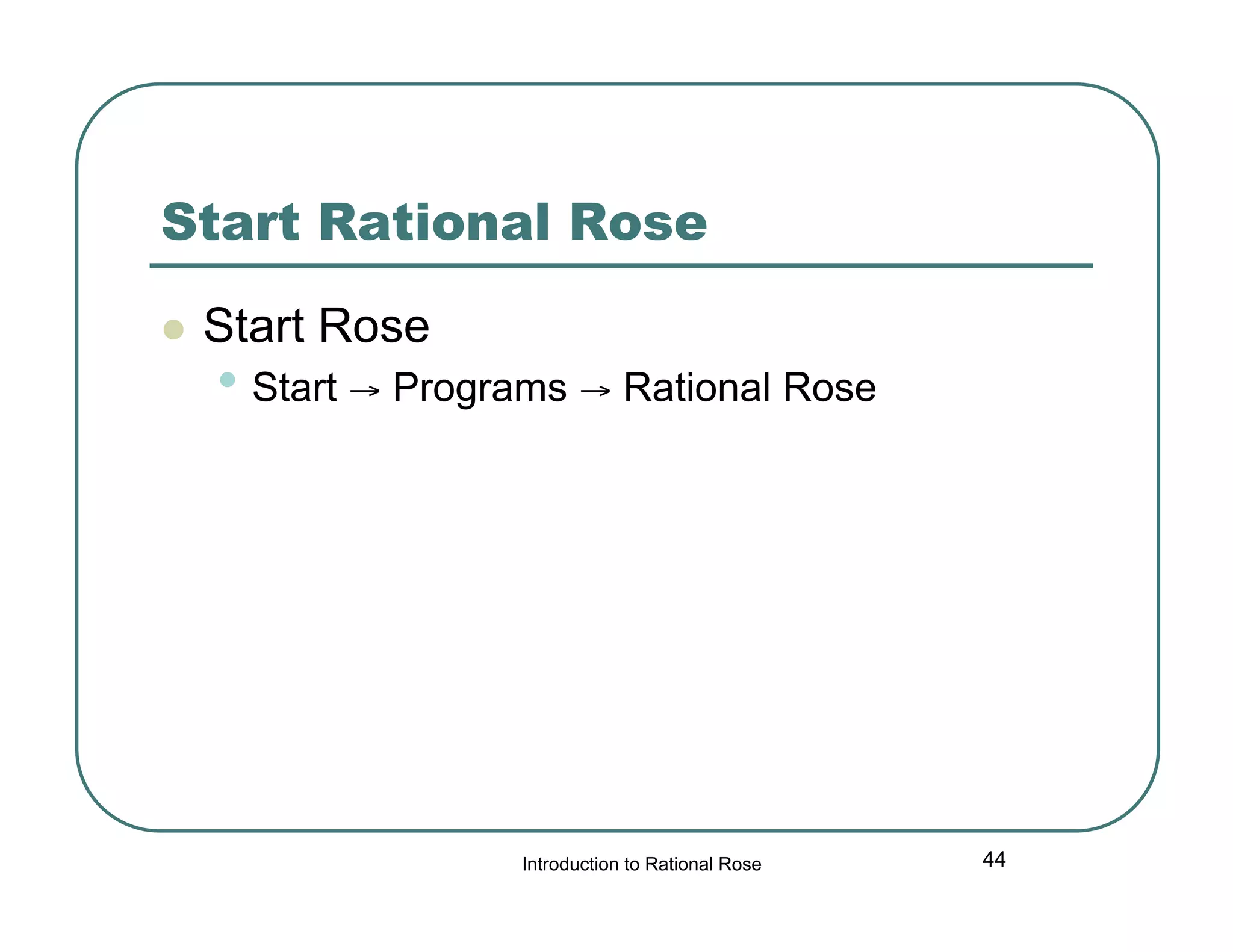 Start Rational Rose

- Start Rose
  - Start → Programs → Rational Rose

Introduction to Rational Rose

44